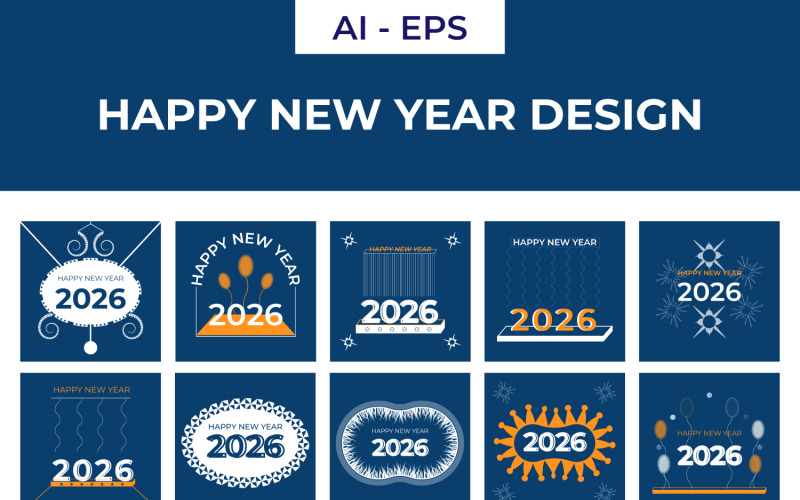 AI - EPS

HAPPY NEW YEAR DESIGN

HAPPY NEW YEAR
2026

HAPPY NEW YEAR
2026

HAPPY NEW YEAR
2026

HAPPY NEW YEAR
2026

HAPPY NEW YEAR
2026

HAPPY NEW YEAR
2026

HAPPY NEW YEAR
2026

HAPPY NEW YEAR
2026

2026

HAPPY NEW YEAR
2026